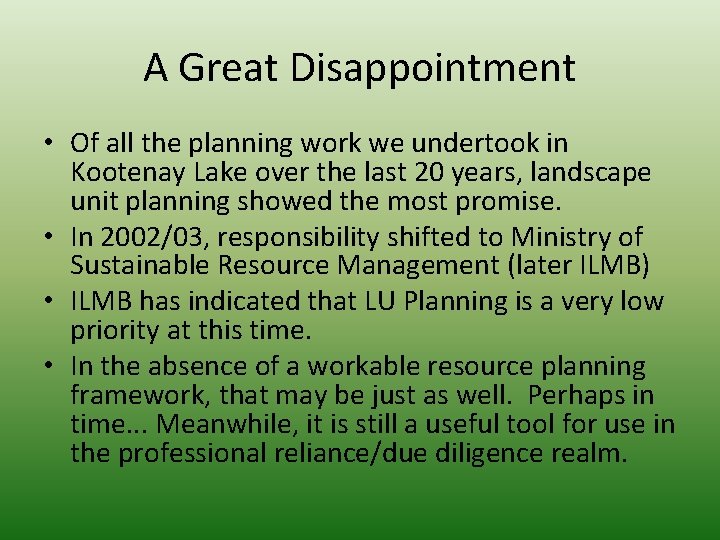 A Great Disappointment

• Of all the planning work we undertook in Kootenay Lake over the last 20 years, landscape unit planning showed the most promise.
• In 2002/03, responsibility shifted to Ministry of Sustainable Resource Management (later ILMB)
• ILMB has indicated that LU Planning is a very low priority at this time.
• In the absence of a workable resource planning framework, that may be just as well. Perhaps in time... Meanwhile, it is still a useful tool for use in the professional reliance/due diligence realm.